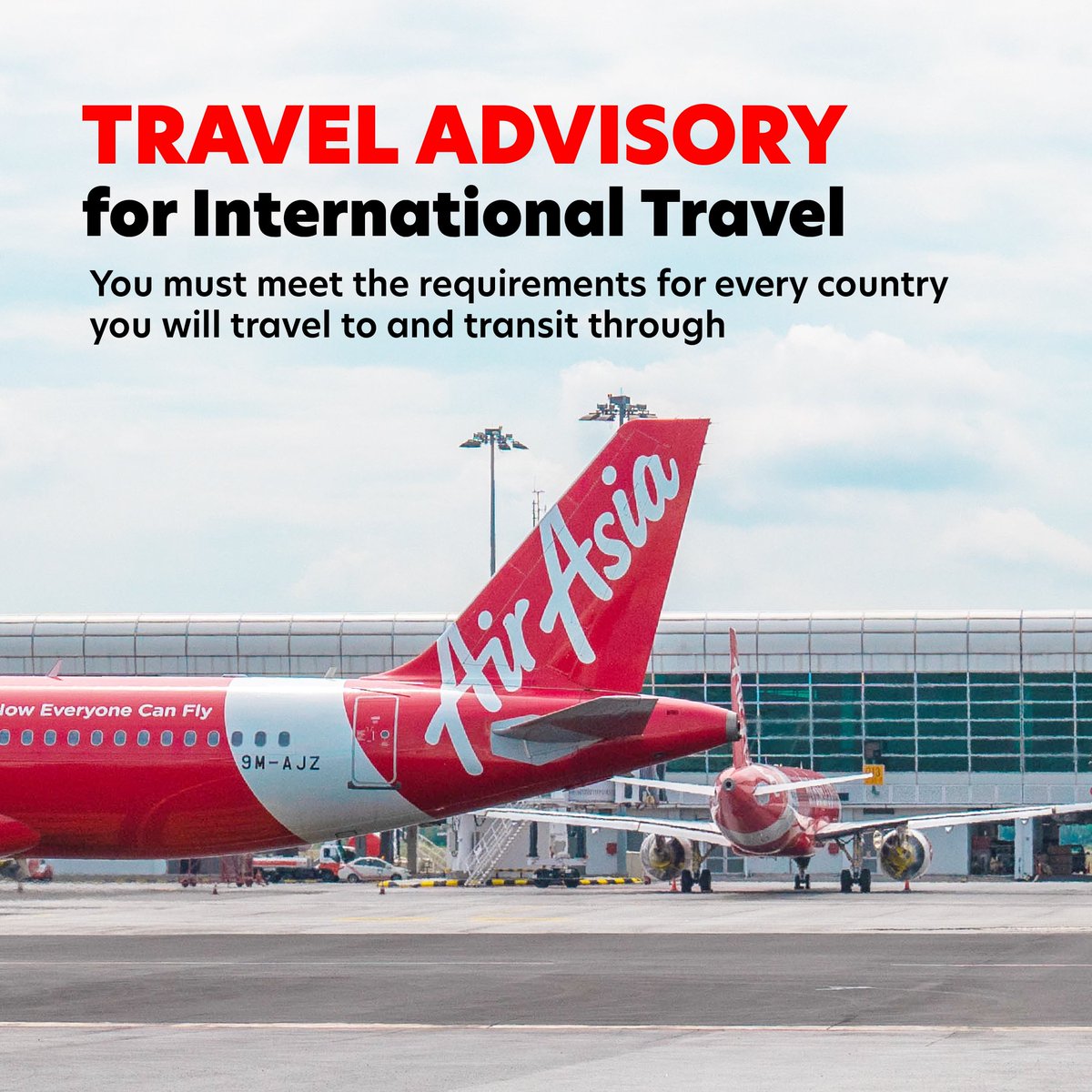 TRAVEL ADVISORY
for International Travel

You must meet the requirements for every country you will travel to and transit through

AirAsia

low Everyone Can Fly

9M-AJZ